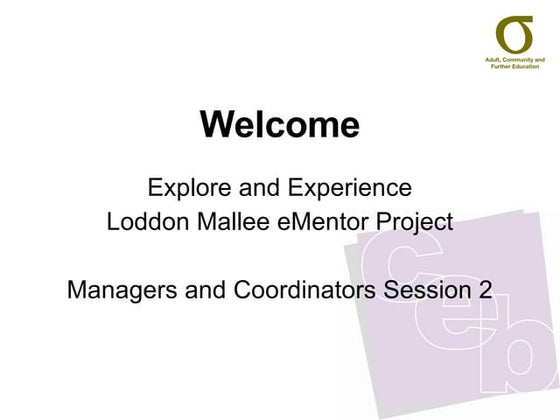 Adult, Community and Further Education

Welcome

Explore and Experience
Loddon Mallee eMentor Project

Managers and Coordinators Session 2

ceb